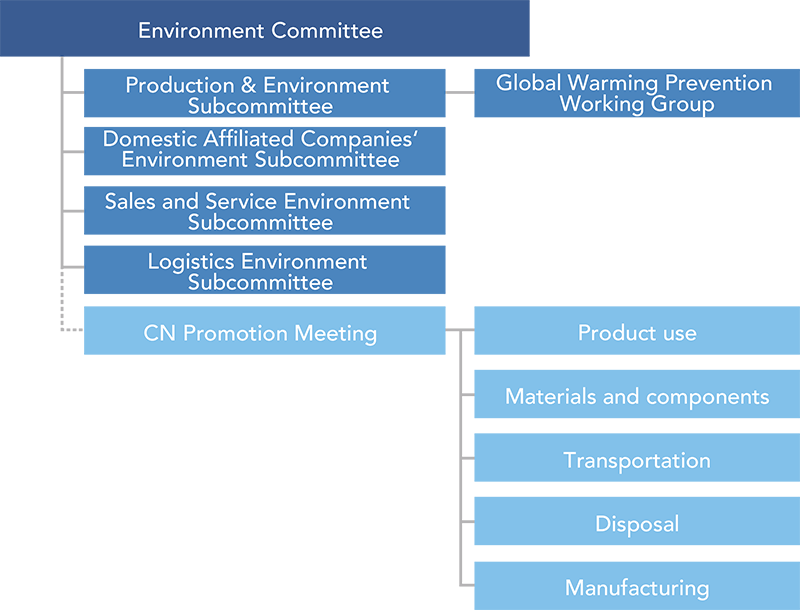 Environment Committee

Production & Environment Subcommittee

Global Warming Prevention Working Group

Domestic Affiliated Companies' Environment Subcommittee

Sales and Service Environment Subcommittee

Logistics Environment Subcommittee

CN Promotion Meeting

Product use

Materials and components

Transportation

Disposal

Manufacturing